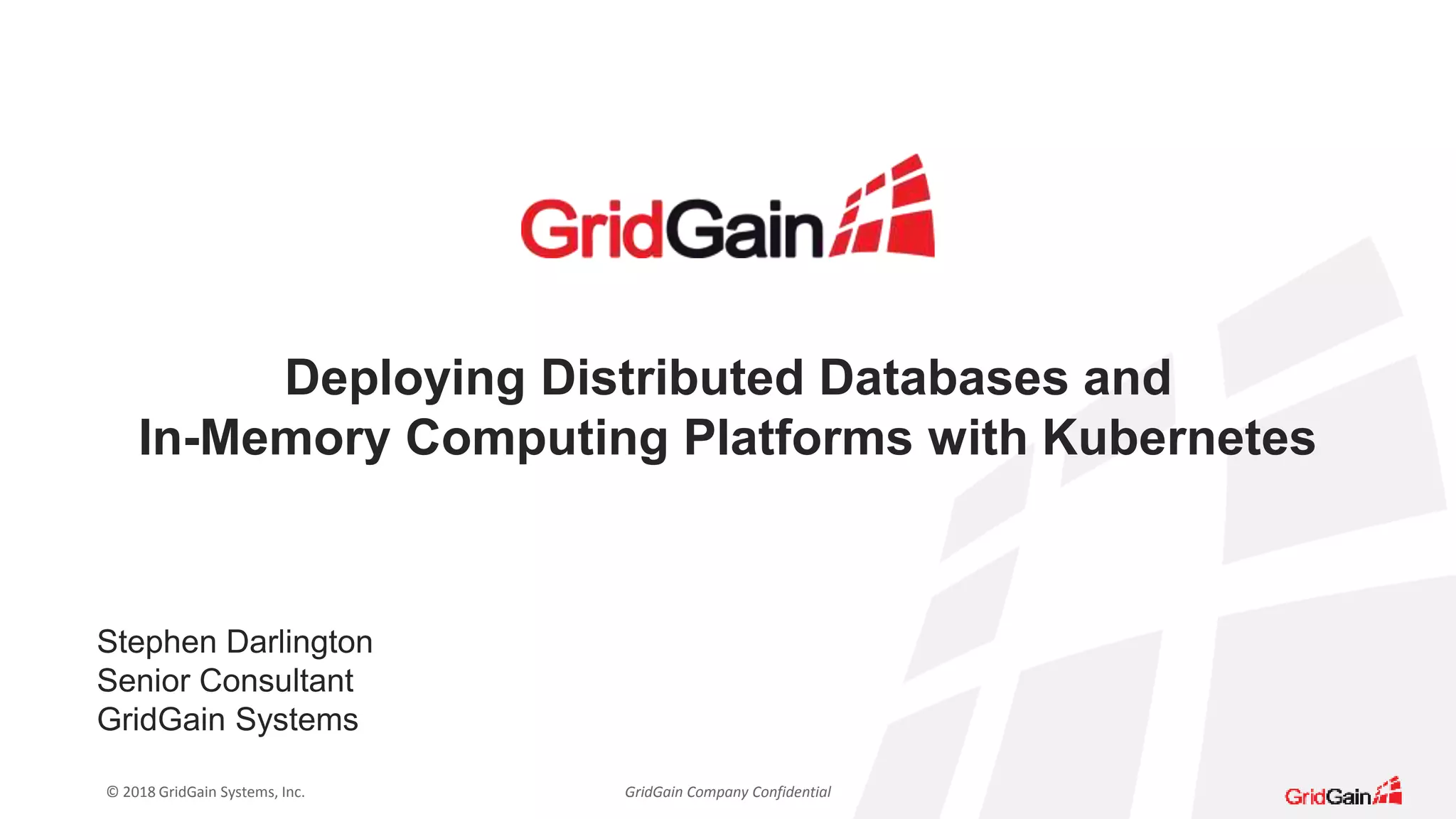 GridGain

Deploying Distributed Databases and In-Memory Computing Platforms with Kubernetes

Stephen Darlington
Senior Consultant
GridGain Systems

© 2018 GridGain Systems, Inc.

GridGain Company Confidential

GridGain